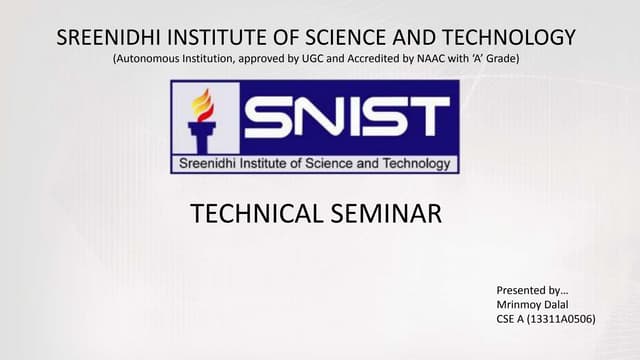 SREENIDHI INSTITUTE OF SCIENCE AND TECHNOLOGY
(Autonomous Institution, approved by UGC and Accredited by NAAC with 'A' Grade)

SNIST
Sreenidhi Institute of Science and Technology

TECHNICAL SEMINAR

Presented by…
Mrinmoy Dalal
CSE A (13311A0506)